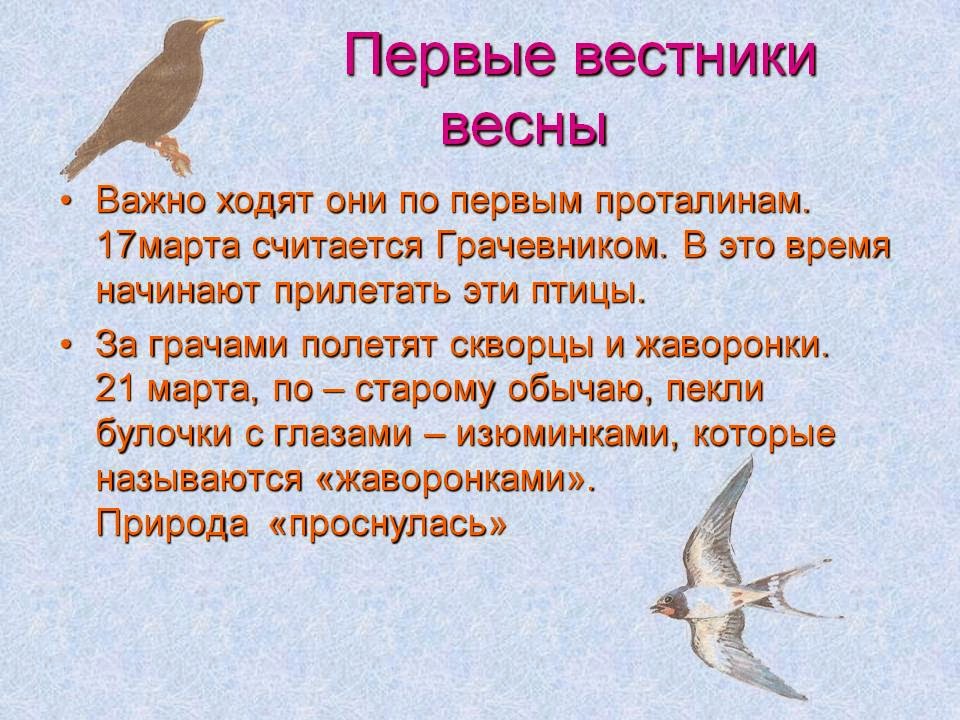 Первые вестники весны

• Важно ходят они по первым проталинам. 17марта считается Грачевником. В это время начинают прилетать эти птицы.

• За грачами полетят скворцы и жаворонки. 21 марта, по – старому обычаю, пекли булочки с глазами – изюминками, которые называются «жаворонками». Природа «проснулась»